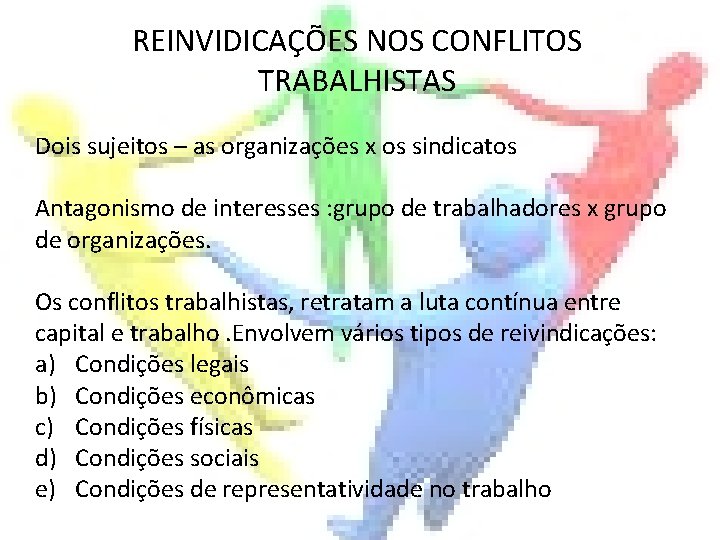 REINVIDICAÇÕES NOS CONFLITOS TRABALHISTAS

Dois sujeitos – as organizações x os sindicatos

Antagonismo de interesses :grupo de trabalhadores x grupo de organizações.

Os conflitos trabalhistas, retratam a luta contínua entre capital e trabalho .Envolvem vários tipos de reivindicações:
a) Condições legais
b) Condições econômicas
c) Condições físicas
d) Condições sociais
e) Condições de representatividade no trabalho